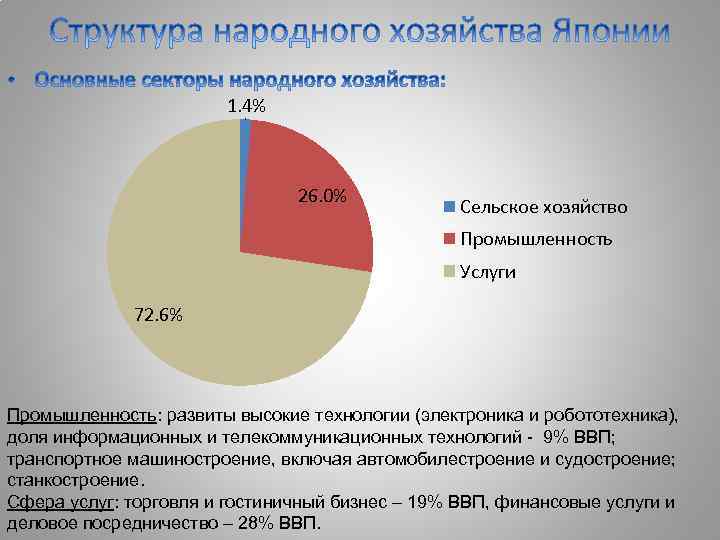 Структура народного хозяйства Японии

• Основные секторы народного хозяйства:

1.4%

26.0%

72.6%

Сельское хозяйство
Промышленность
Услуги

Промышленность: развиты высокие технологии (электроника и робототехника), доля информационных и телекоммуникационных технологий - 9% ВВП; транспортное машиностроение, включая автомобилестроение и судостроение; станкостроение.
Сфера услуг: торговля и гостиничный бизнес – 19% ВВП, финансовые услуги и деловое посредничество – 28% ВВП.